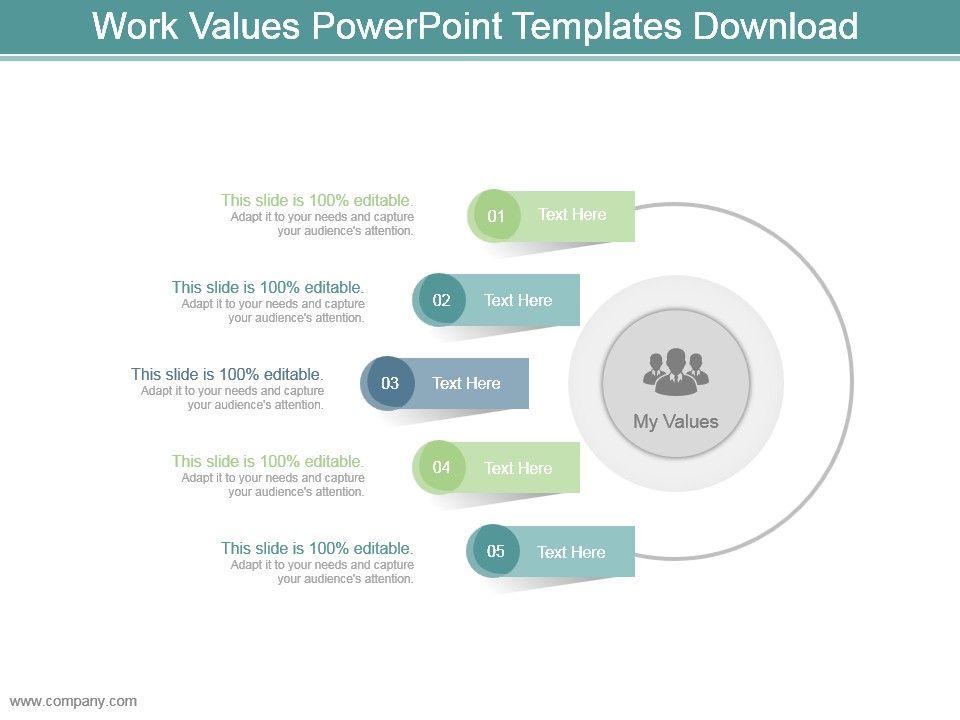 Work Values PowerPoint Templates Download

This slide is 100% editable.
Adapt it to your needs and capture your audience's attention.

01 Text Here

This slide is 100% editable.
Adapt it to your needs and capture your audience's attention.

02 Text Here

This slide is 100% editable.
Adapt it to your needs and capture your audience's attention.

03 Text Here

This slide is 100% editable.
Adapt it to your needs and capture your audience's attention.

04 Text Here

This slide is 100% editable.
Adapt it to your needs and capture your audience's attention.

05 Text Here

My Values

www.company.com